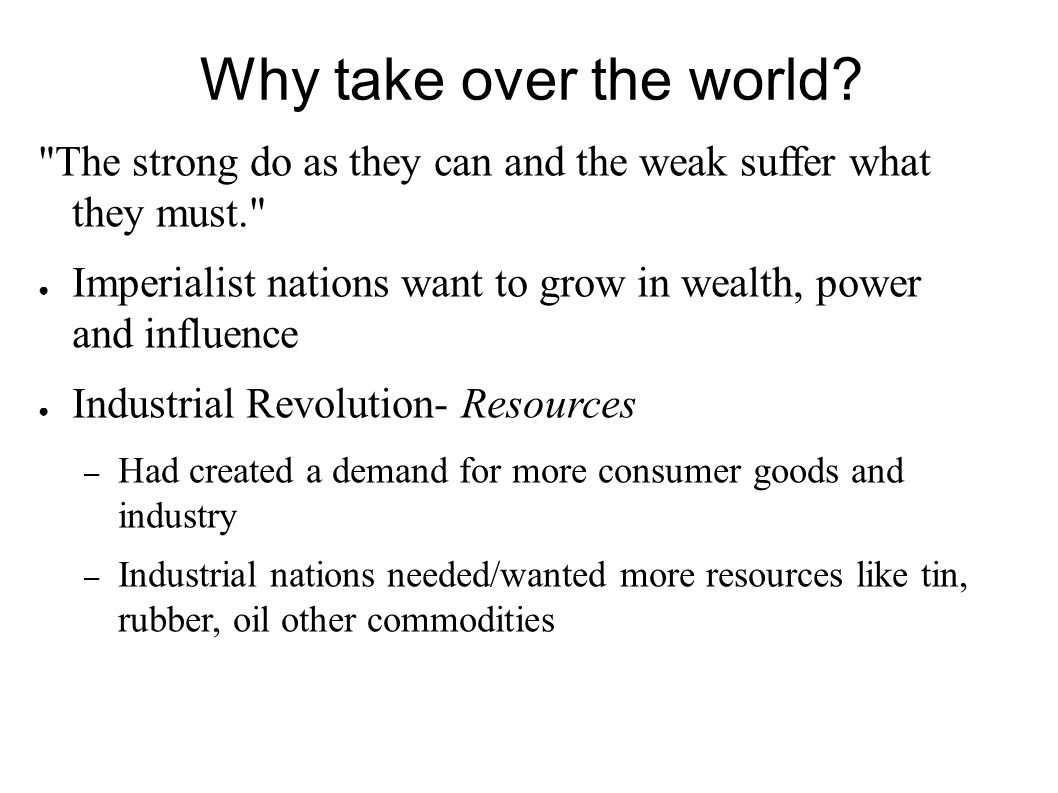 Why take over the world?

"The strong do as they can and the weak suffer what they must."

● Imperialist nations want to grow in wealth, power and influence

● Industrial Revolution- Resources

– Had created a demand for more consumer goods and industry

– Industrial nations needed/wanted more resources like tin, rubber, oil other commodities